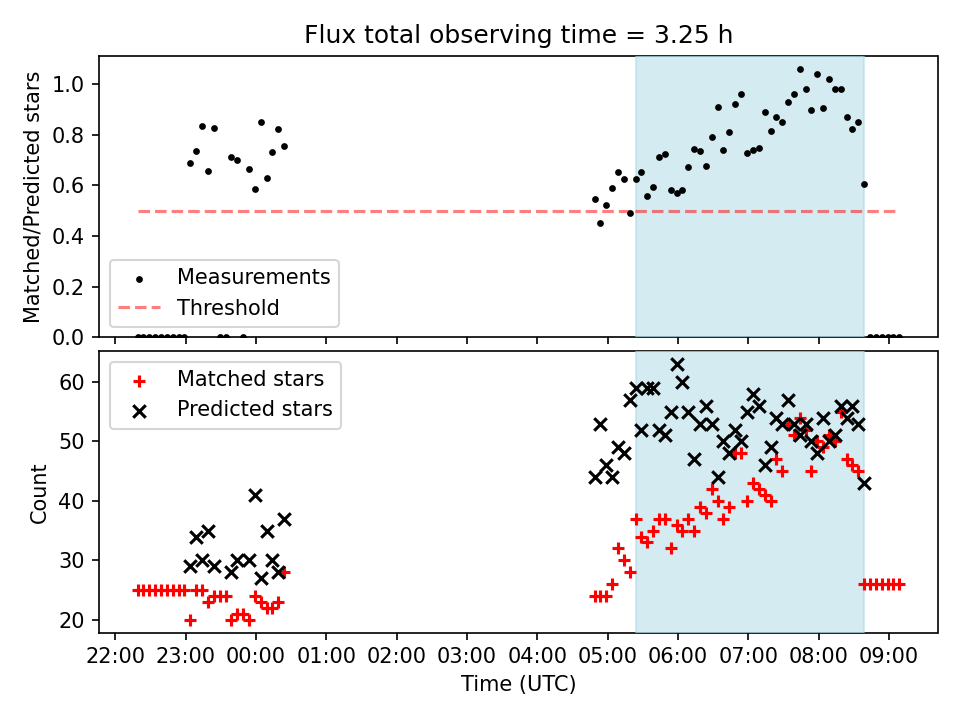 Flux total observing time = 3.25 h

Matched/Predicted stars

1.0
0.8
0.6
0.4
0.2
0.0

Measurements
Threshold

Matched stars
Predicted stars

Count

60
50
40
30
20

22:00 23:00 00:00 01:00 02:00 03:00 04:00 05:00 06:00 07:00 08:00 09:00

Time (UTC)